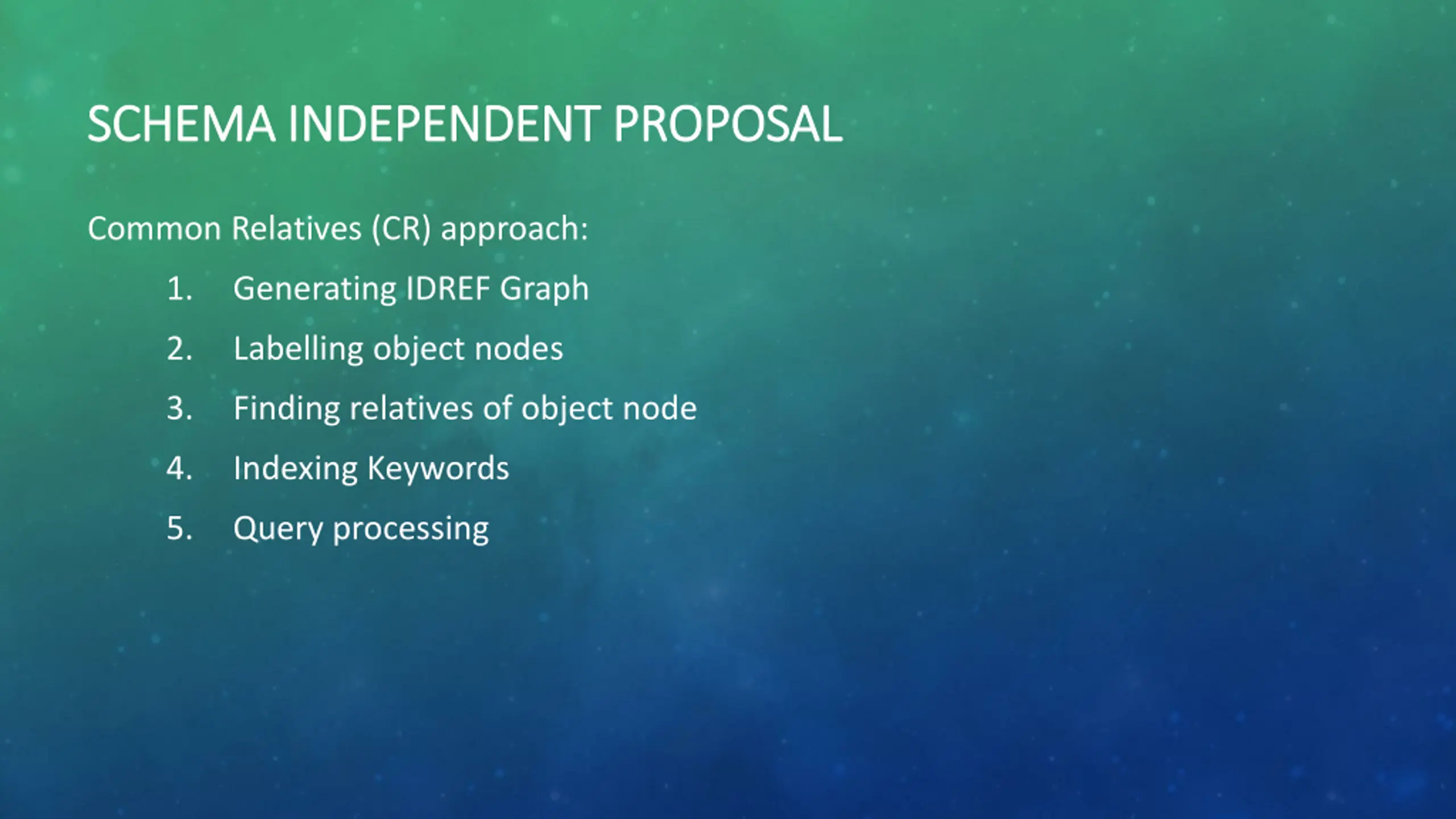 SCHEMA INDEPENDENT PROPOSAL

Common Relatives (CR) approach:

1. Generating IDREF Graph
2. Labelling object nodes
3. Finding relatives of object node
4. Indexing Keywords
5. Query processing